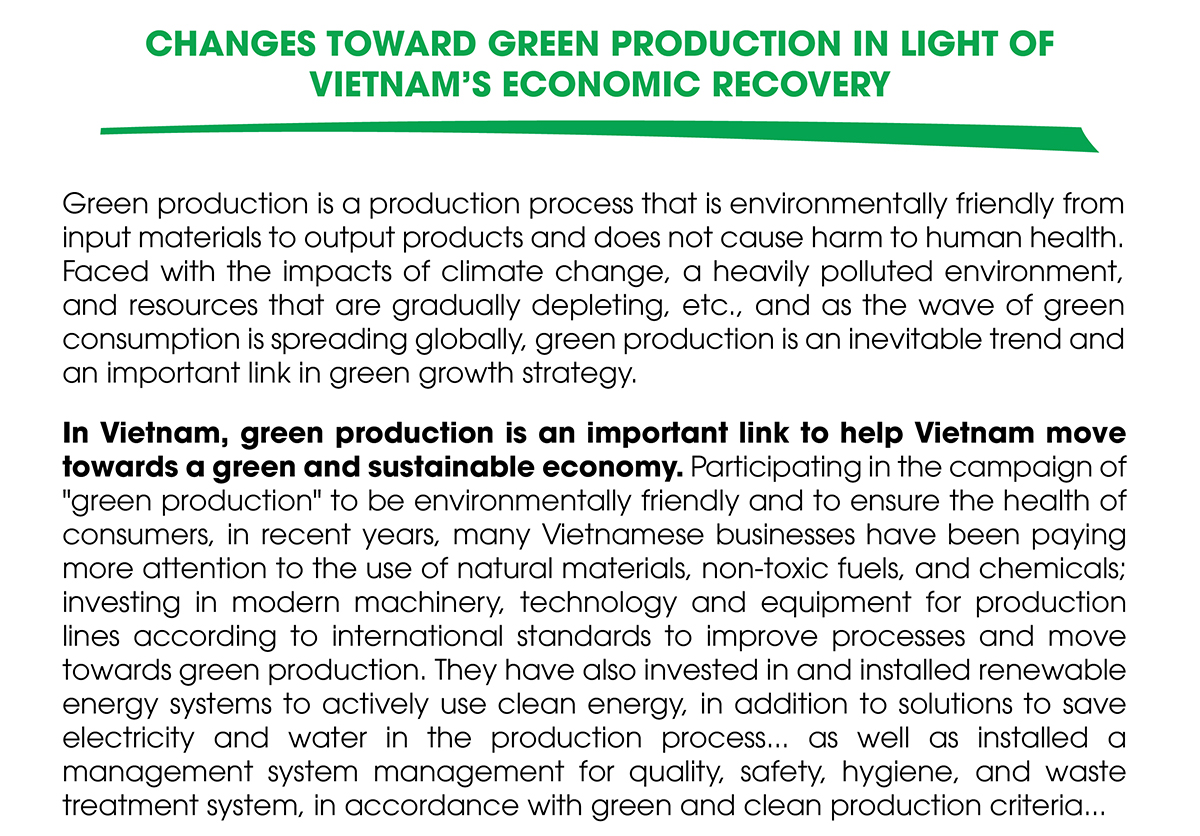 CHANGES TOWARD GREEN PRODUCTION IN LIGHT OF VIETNAM'S ECONOMIC RECOVERY

Green production is a production process that is environmentally friendly from input materials to output products and does not cause harm to human health. Faced with the impacts of climate change, a heavily polluted environment, and resources that are gradually depleting, etc., and as the wave of green consumption is spreading globally, green production is an inevitable trend and an important link in green growth strategy.

In Vietnam, green production is an important link to help Vietnam move towards a green and sustainable economy. Participating in the campaign of "green production" to be environmentally friendly and to ensure the health of consumers, in recent years, many Vietnamese businesses have been paying more attention to the use of natural materials, non-toxic fuels, and chemicals; investing in modern machinery, technology and equipment for production lines according to international standards to improve processes and move towards green production. They have also invested in and installed renewable energy systems to actively use clean energy, in addition to solutions to save electricity and water in the production process... as well as installed a management system management for quality, safety, hygiene, and waste treatment system, in accordance with green and clean production criteria...